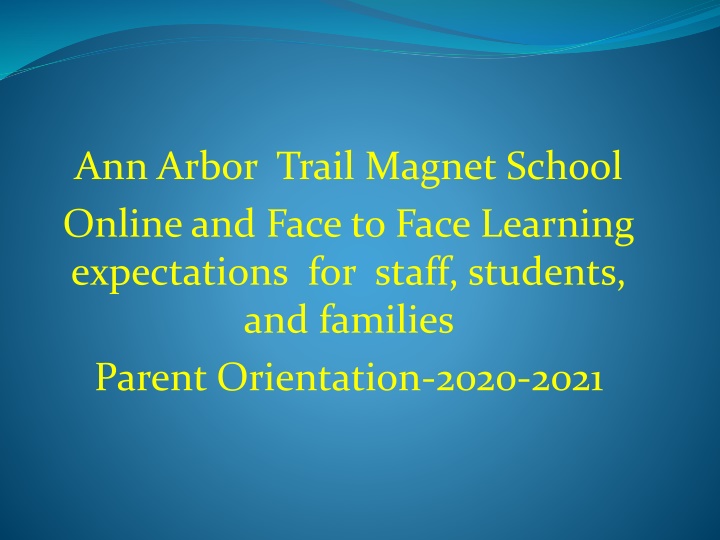 Ann Arbor  Trail Magnet School

Online and Face to Face Learning expectations  for  staff, students, and families

Parent Orientation-2020-2021